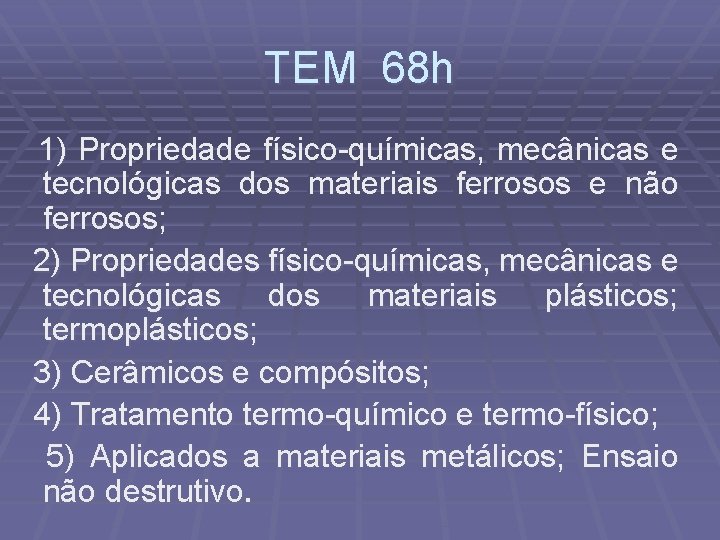 TEM 68h

1) Propriedade físico-químicas, mecânicas e tecnológicas dos materiais ferrosos e não ferrosos;

2) Propriedades físico-químicas, mecânicas e tecnológicas dos materiais plásticos; termoplásticos;

3) Cerâmicos e compósitos;

4) Tratamento termo-químico e termo-físico;

5) Aplicados a materiais metálicos; Ensaio não destrutivo.